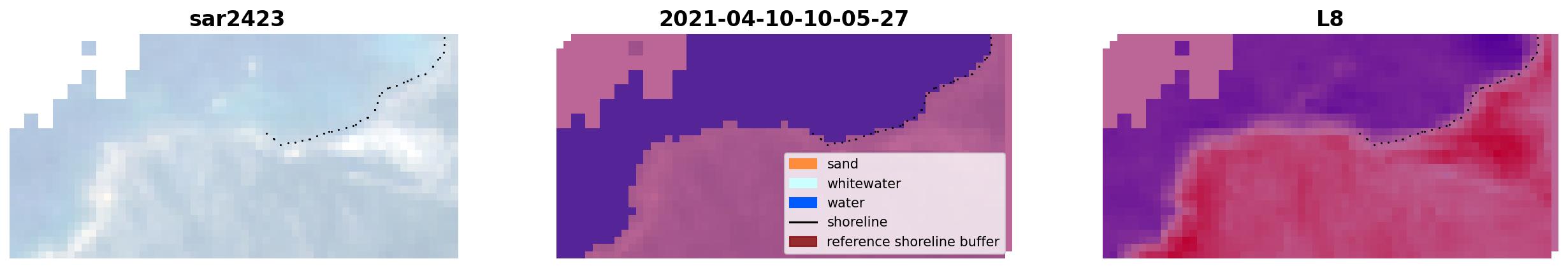 sar2423

2021-04-10-10-05-27

sand
whitewater
water
shoreline
reference shoreline buffer

L8